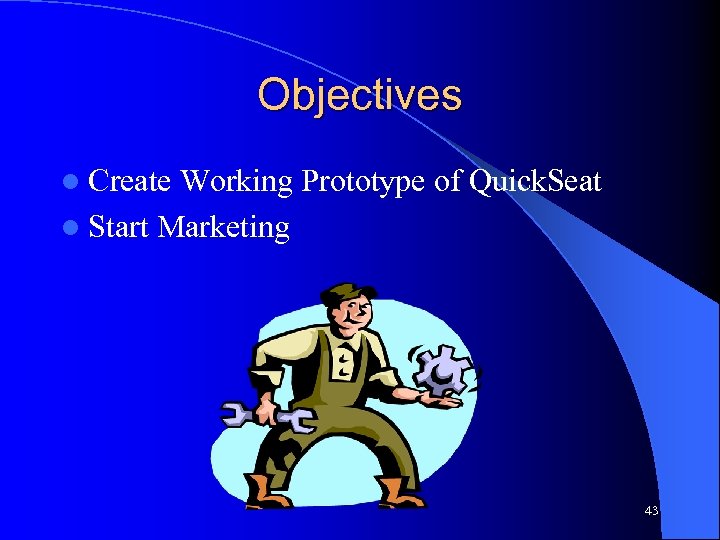 Objectives

- Create Working Prototype of QuickSeat
- Start Marketing

43